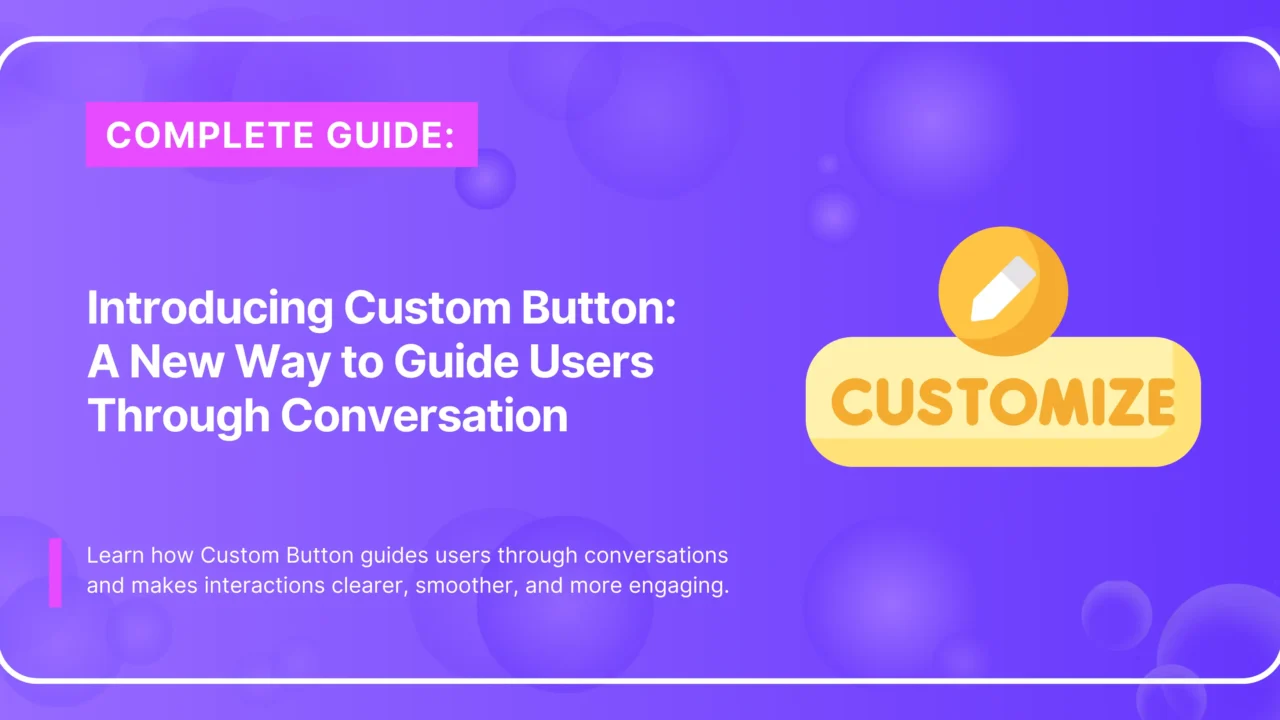 COMPLETE GUIDE:

Introducing Custom Button: A New Way to Guide Users Through Conversation

CUSTOMIZE

Learn how Custom Button guides users through conversations and makes interactions clearer, smoother, and more engaging.